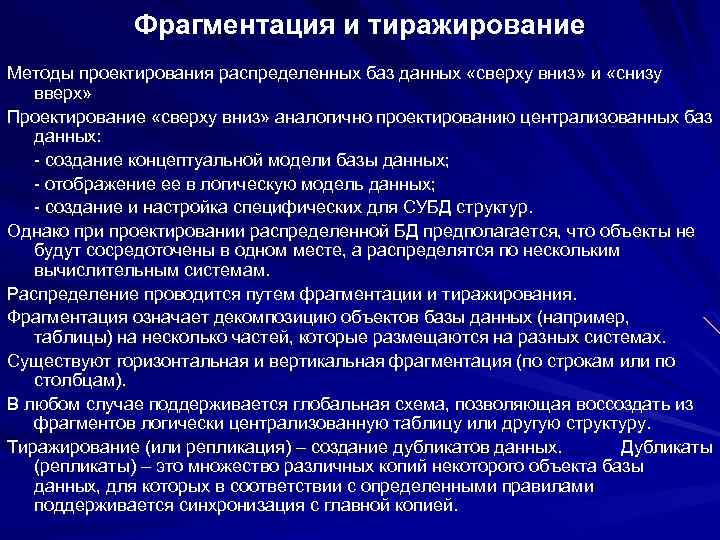 Фрагментация и тиражирование

Методы проектирования распределенных баз данных «сверху вниз» и «снизу вверх»

Проектирование «сверху вниз» аналогично проектированию централизованных баз данных:

- создание концептуальной модели базы данных;

- отображение ее в логическую модель данных;

- создание и настройка специфических для СУБД структур.

Однако при проектировании распределенной БД предполагается, что объекты не будут сосредоточены в одном месте, а распределятся по нескольким вычислительным системам.

Распределение проводится путем фрагментации и тиражирования.

Фрагментация означает декомпозицию объектов базы данных (например, таблицы) на несколько частей, которые размещаются на разных системах.

Существуют горизонтальная и вертикальная фрагментация (по строкам или по столбцам).

В любом случае поддерживается глобальная схема, позволяющая воссоздать из фрагментов логически централизованную таблицу или другую структуру.

Тиражирование (или репликация) – создание дубликатов данных. Дубликаты (репликаты) – это множество различных копий некоторого объекта базы данных, для которых в соответствии с определенными правилами поддерживается синхронизация с главной копией.